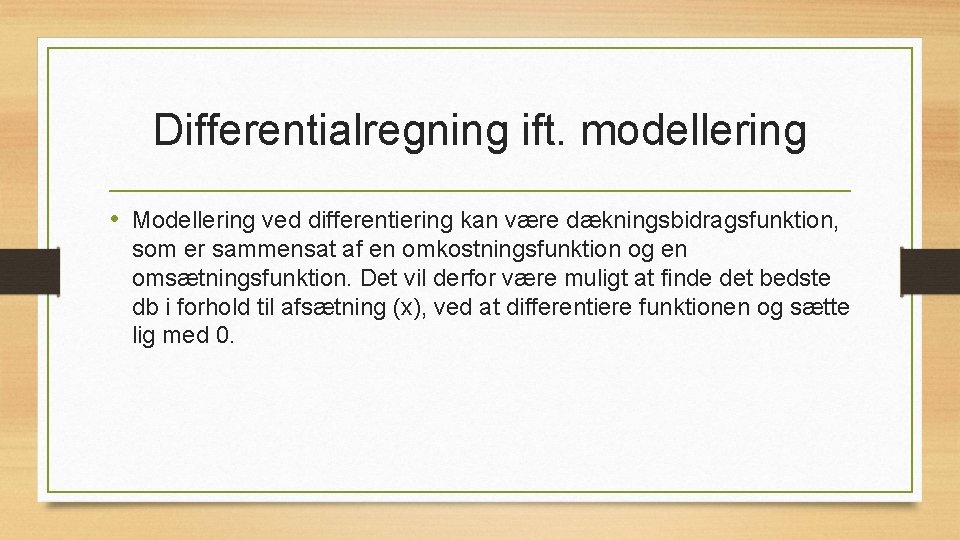 Differentialregning ift. modellering

• Modellering ved differentiering kan være dækningsbidragsfunktion, som er sammensat af en omkostningsfunktion og en omsætningsfunktion. Det vil derfor være muligt at finde det bedste db i forhold til afsætning (x), ved at differentiere funktionen og sætte lig med 0.